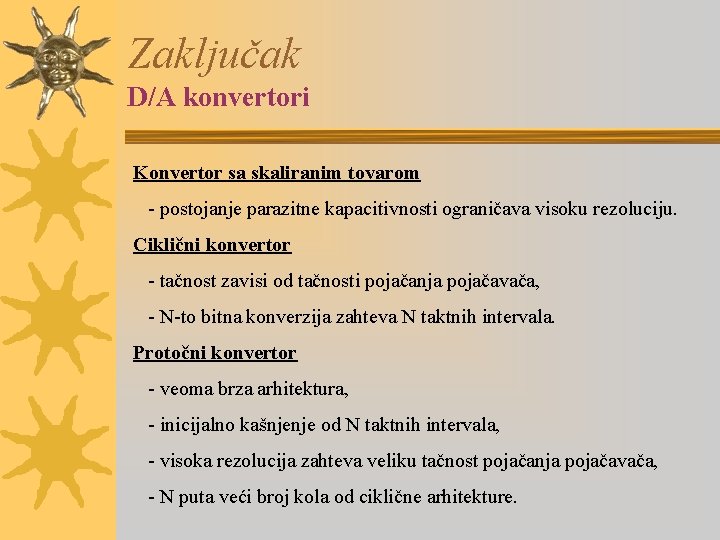 Zaključak
D/A konvertori

Konvertor sa skaliranim tovarom

- postojanje parazitne kapacitivnosti ograničava visoku rezoluciju.

Ciklični konvertor

- tačnost zavisi od tačnosti pojačanja pojačavača,

- N-to bitna konverzija zahteva N taktnih intervala.

Protočni konvertor

- veoma brza arhitektura,

- inicijalno kašnjenje od N taktnih intervala,

- visoka rezolucija zahteva veliku tačnost pojačanja pojačavača,

- N puta veći broj kola od ciklične arhitekture.